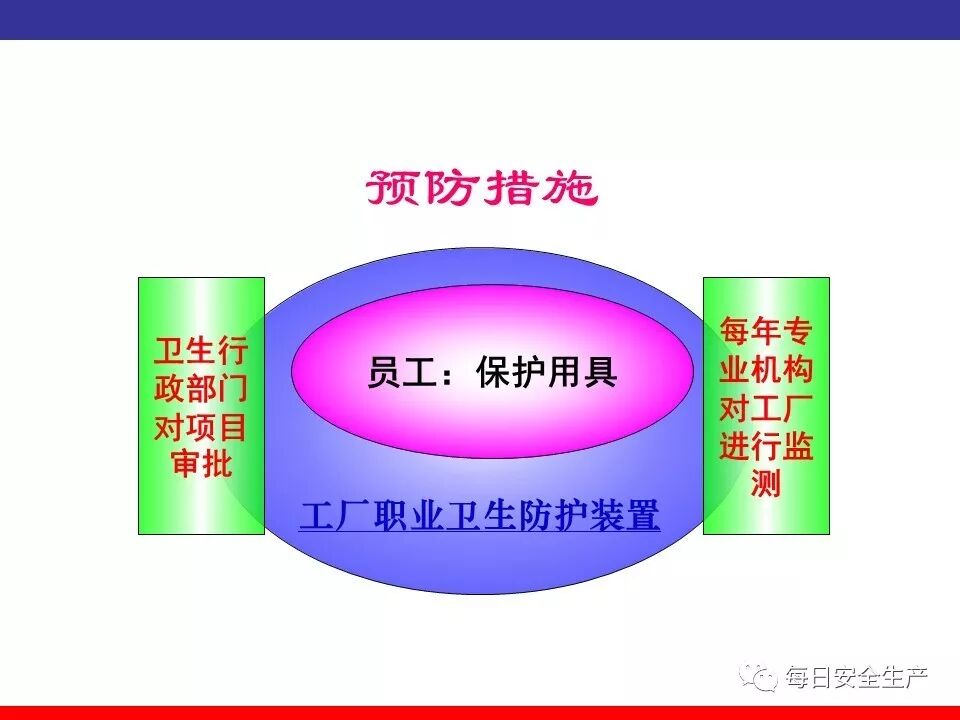 预防措施

卫生行政部门对项目审批

员工：保护用具

工厂职业卫生防护装置

每年专业机构对工厂进行监测

每日安全生产